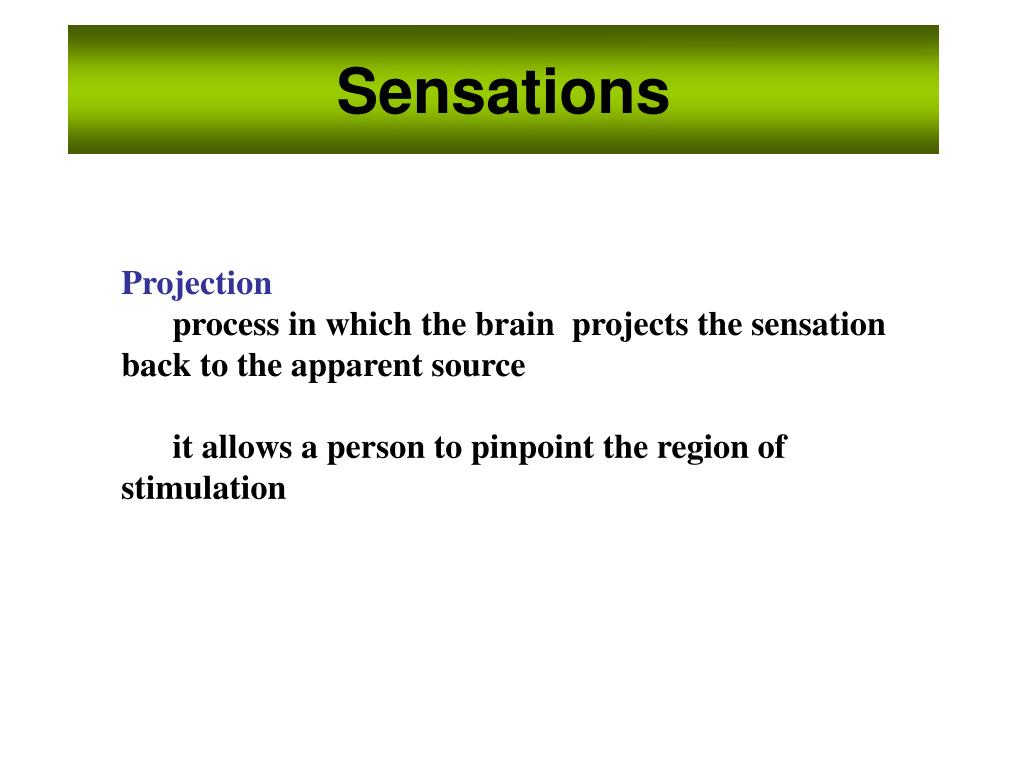 Sensations

Projection
process in which the brain projects the sensation back to the apparent source

it allows a person to pinpoint the region of stimulation